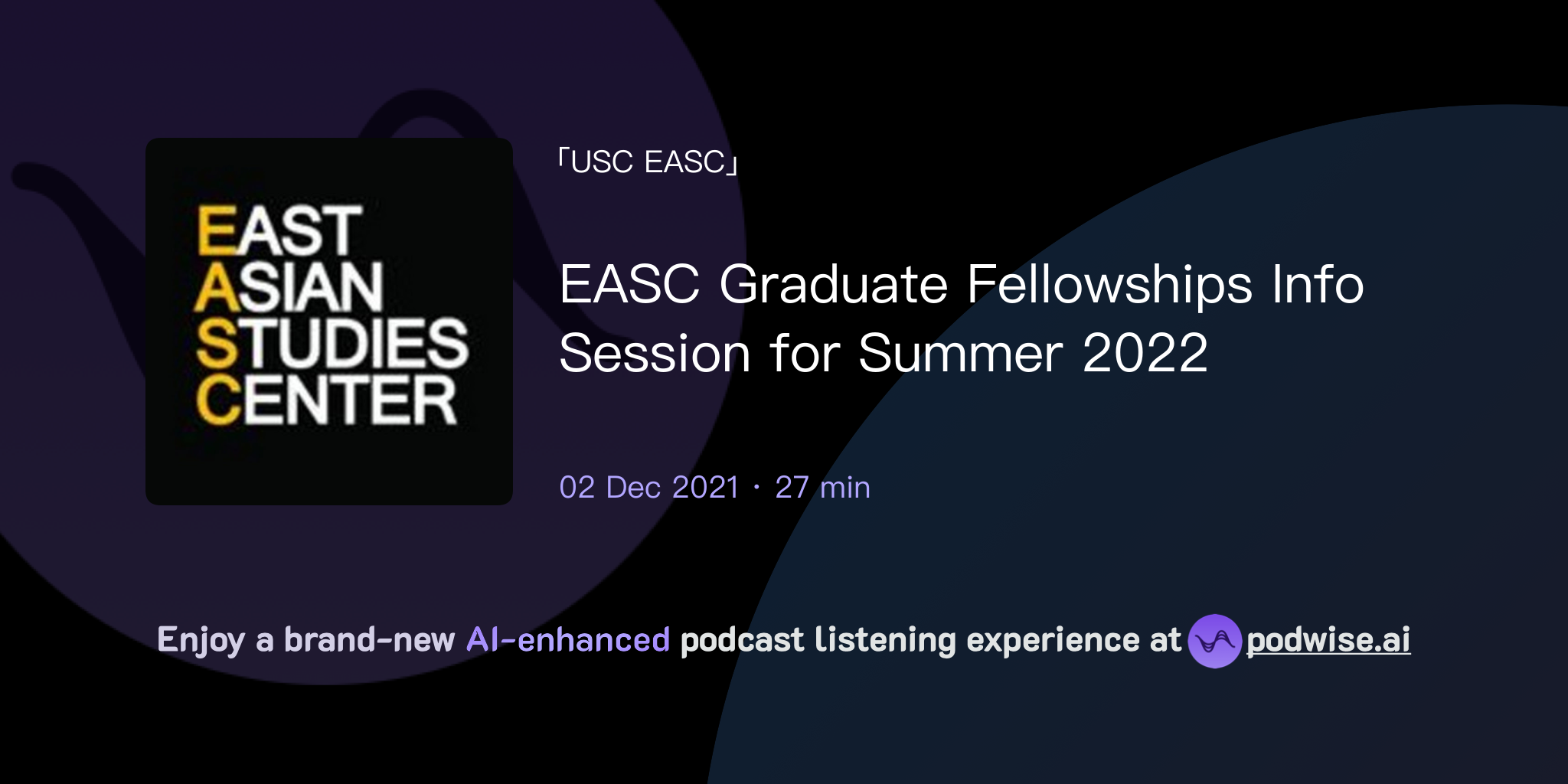 EAST
ASIAN
STUDIES
CENTER

「USC EASC」

EASC Graduate Fellowships Info Session for Summer 2022

02 Dec 2021 · 27 min

Enjoy a brand-new AI-enhanced podcast listening experience at podwise.ai